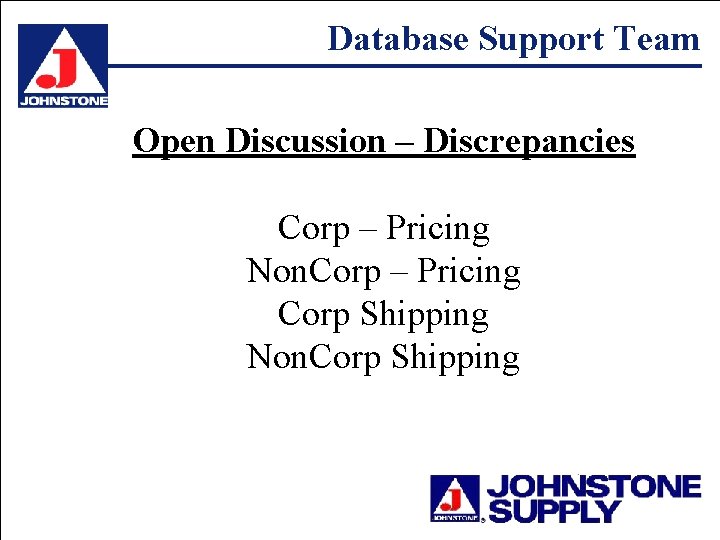 J
JOHNSTONE

Database Support Team

Open Discussion – Discrepancies

Corp – Pricing
NonCorp – Pricing
Corp Shipping
NonCorp Shipping

J
JOHNSTONE
JOHNSTONE SUPPLY